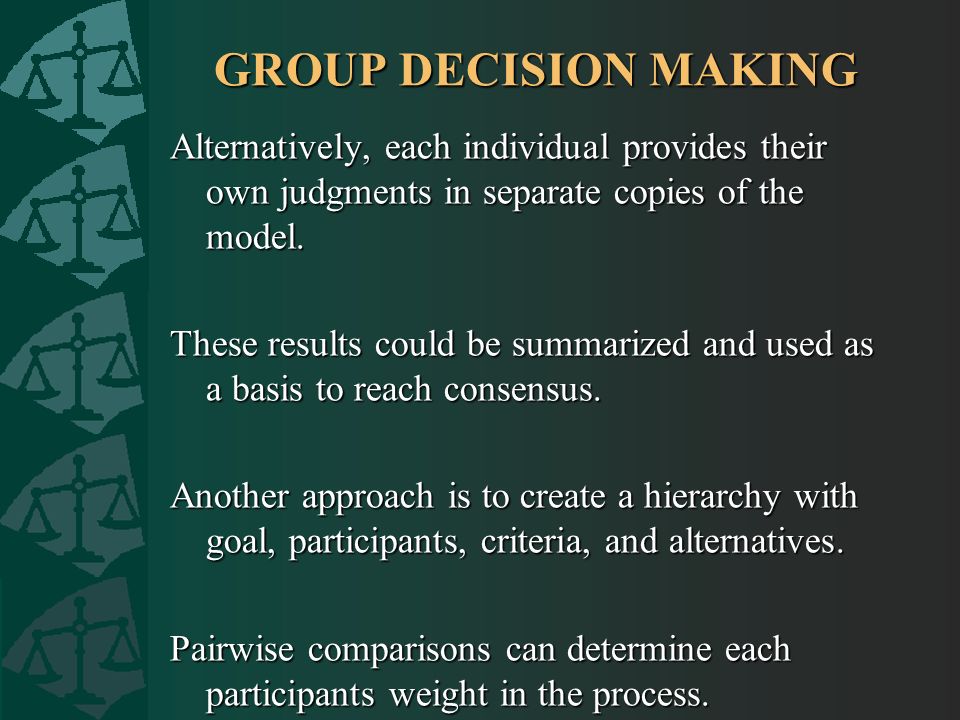 GROUP DECISION MAKING

Alternatively, each individual provides their own judgments in separate copies of the model.

These results could be summarized and used as a basis to reach consensus.

Another approach is to create a hierarchy with goal, participants, criteria, and alternatives.

Pairwise comparisons can determine each participants weight in the process.